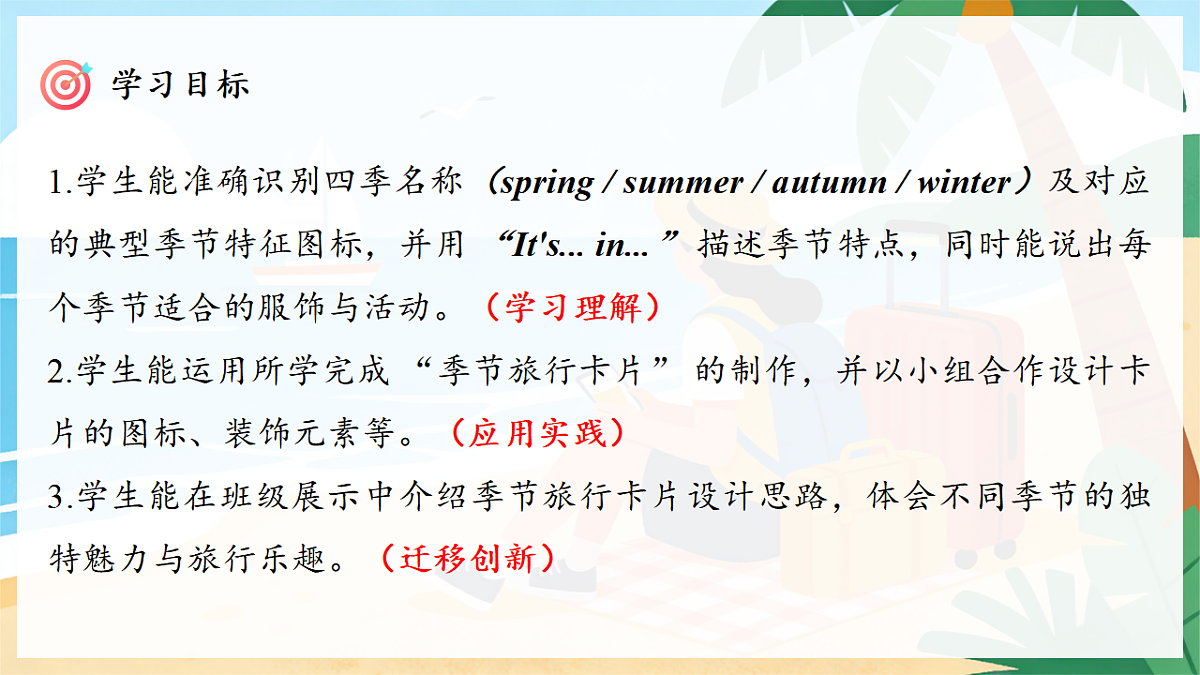 学习目标

1.学生能准确识别四季名称（spring / summer / autumn / winter）及对应的典型季节特征图标，并用 “It's... in... ” 描述季节特点，同时能说出每个季节适合的服饰与活动。（学习理解）
2.学生能运用所学完成“季节旅行卡片”的制作，并以小组合作设计卡片的图标、装饰元素等。（应用实践）
3.学生能在班级展示中介绍季节旅行卡片设计思路，体会不同季节的独特魅力与旅行乐趣。（迁移创新）